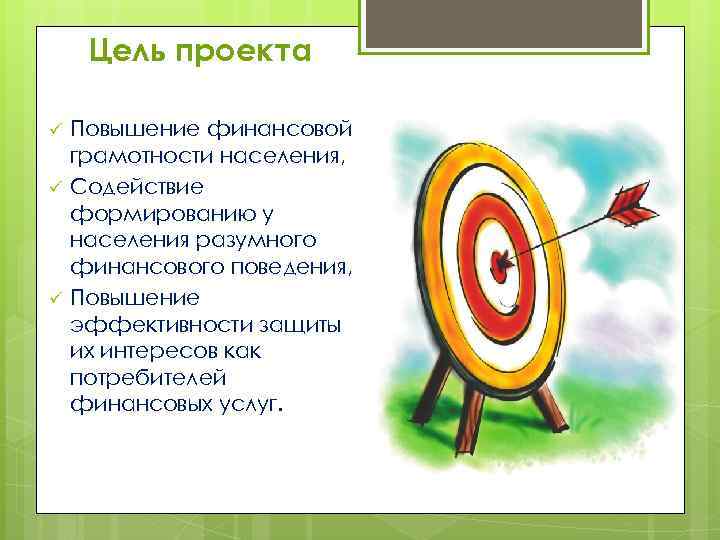 Цель проекта

✓ Повышение финансовой грамотности населения,

✓ Содействие формированию у населения разумного финансового поведения,

✓ Повышение эффективности защиты их интересов как потребителей финансовых услуг.